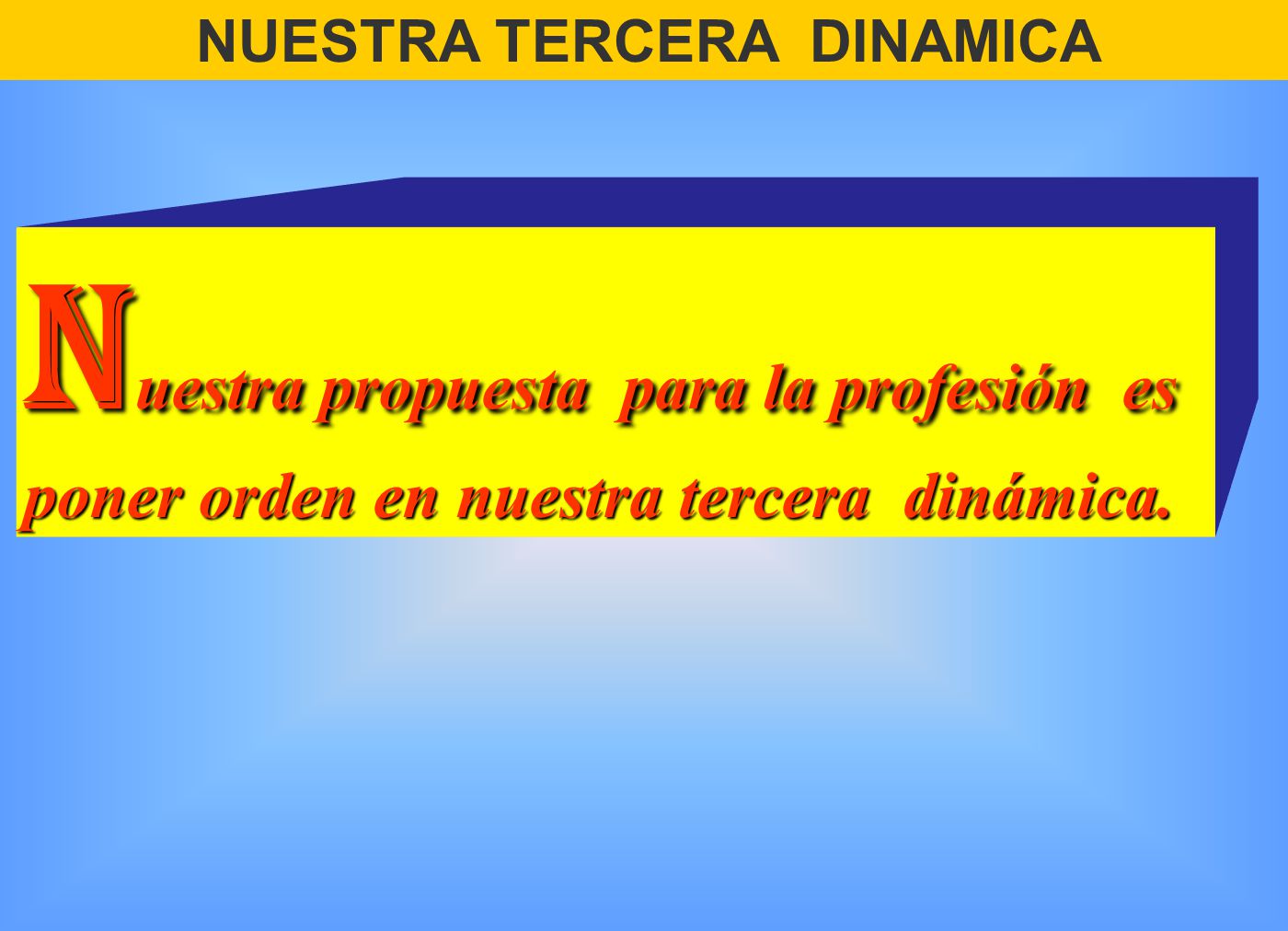 NUESTRA TERCERA DINAMICA

Nuestra propuesta para la profesión es poner orden en nuestra tercera dinámica.